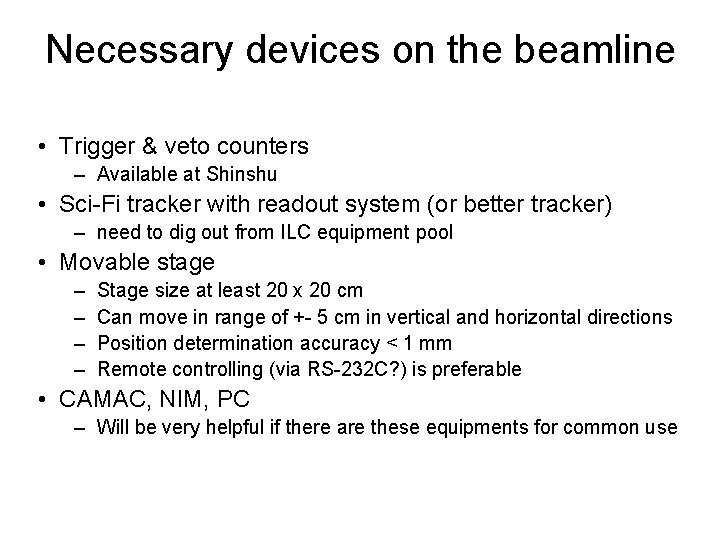 Necessary devices on the beamline

• Trigger & veto counters
  – Available at Shinshu
• Sci-Fi tracker with readout system (or better tracker)
  – need to dig out from ILC equipment pool
• Movable stage
  – Stage size at least 20 x 20 cm
  – Can move in range of +- 5 cm in vertical and horizontal directions
  – Position determination accuracy < 1 mm
  – Remote controlling (via RS-232C?) is preferable
• CAMAC, NIM, PC
  – Will be very helpful if there are these equipments for common use